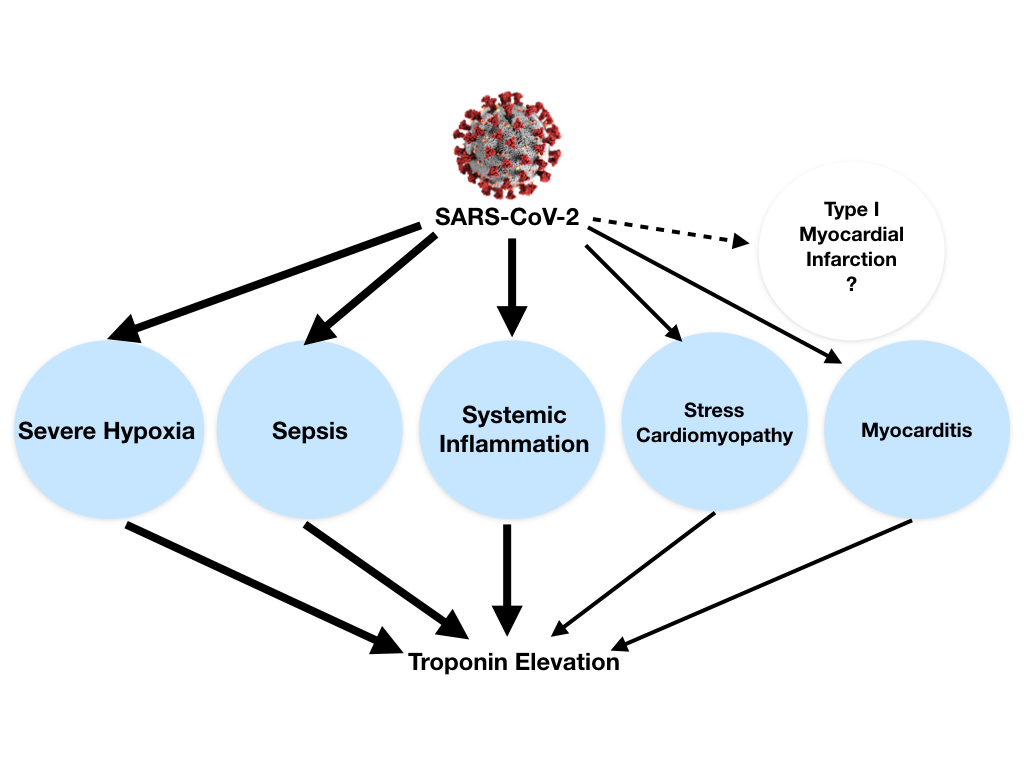 SARS-CoV-2

Type I
Myocardial
Infarction
?

Severe Hypoxia

Sepsis

Systemic
Inflammation

Stress
Cardiomyopathy

Myocarditis

Troponin Elevation